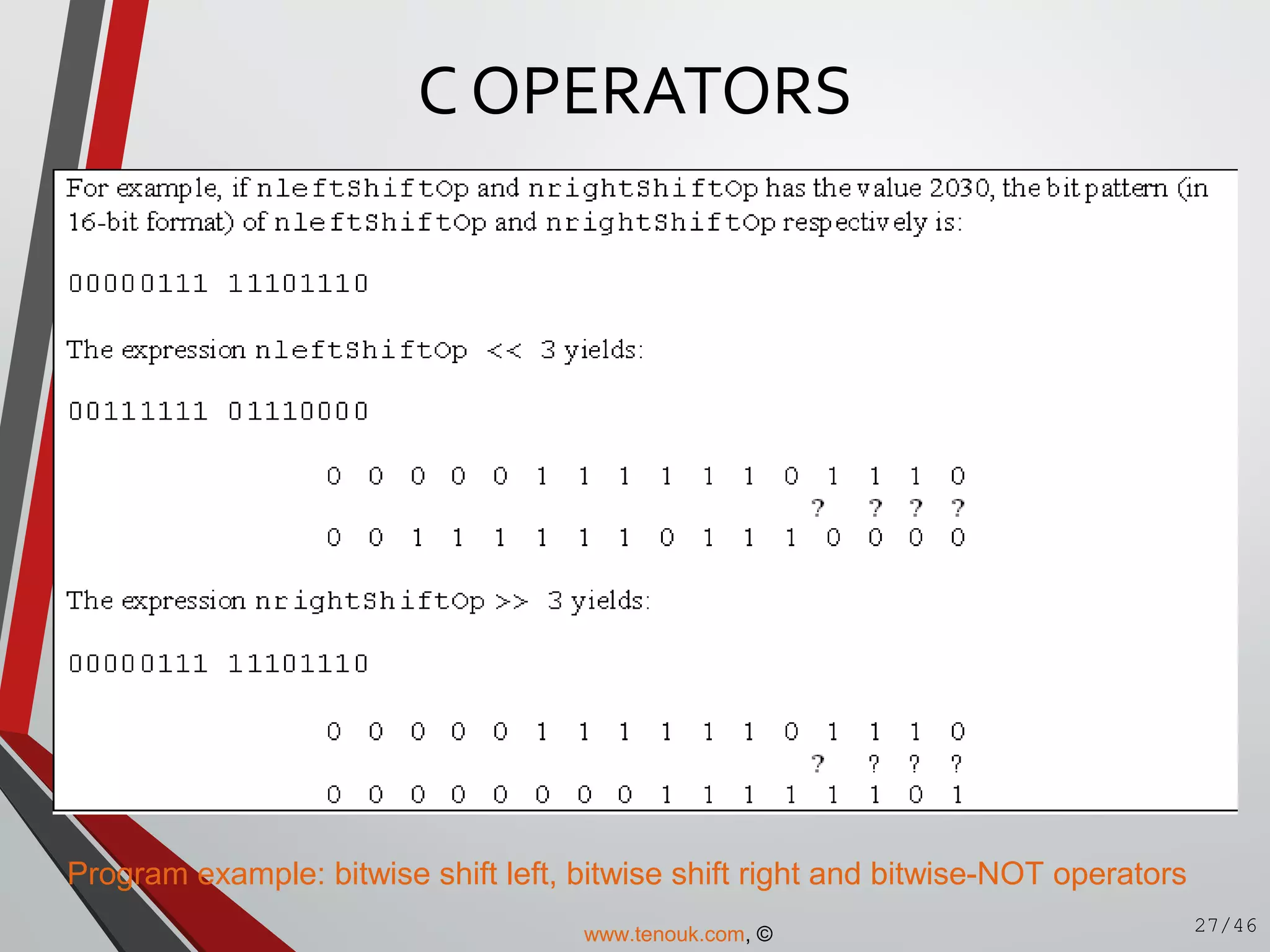 C OPERATORS

For example, if nleftShiftOp and nrightShiftOp has the value 2030, the bit pattern (in 16-bit format) of nleftShiftOp and nrightShiftOp respectively is:

00000111 11101110

The expression nleftShiftOp << 3 yields:

00111111 01110000

0 0 0 0 0 1 1 1 1 1 1 0 1 1 1 0
? ? ? ?
0 0 1 1 1 1 1 1 0 1 1 1 0 0 0 0

The expression nrightShiftOp >> 3 yields:

00000111 11101110

0 0 0 0 0 1 1 1 1 1 1 0 1 1 1 0
? ? ? ?
0 0 0 0 0 0 0 0 1 1 1 1 1 1 0 1

Program example: bitwise shift left, bitwise shift right and bitwise-NOT operators

www.tenouk.com, ©

27/46